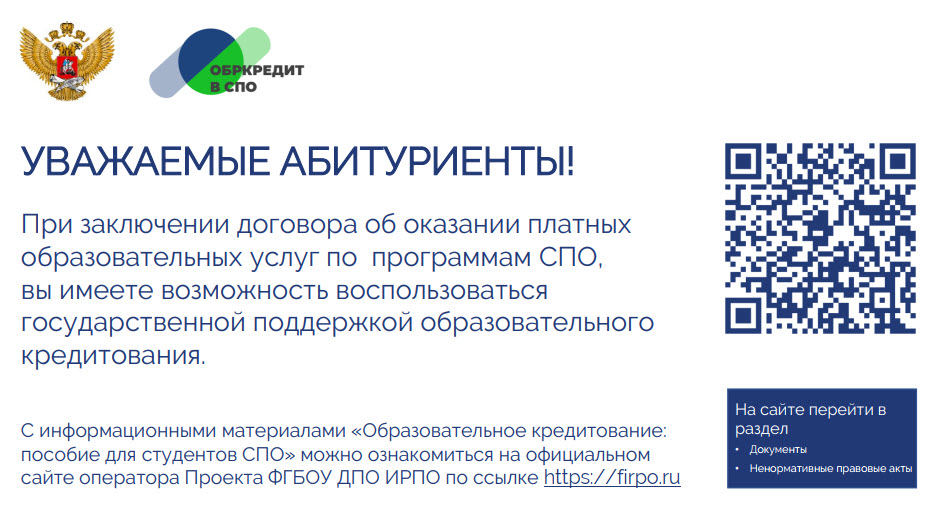 ОБРКРЕДИТ В СПО

УВАЖАЕМЫЕ АБИТУРИЕНТЫ!

При заключении договора об оказании платных образовательных услуг по программам СПО, вы имеете возможность воспользоваться государственной поддержкой образовательного кредитования.

С информационными материалами «Образовательное кредитование: пособие для студентов СПО» можно ознакомиться на официальном сайте оператора Проекта ФГБОУ ДПО ИРПО по ссылке https://firpo.ru

На сайте перейти в раздел
• Документы
• Ненормативные правовые акты